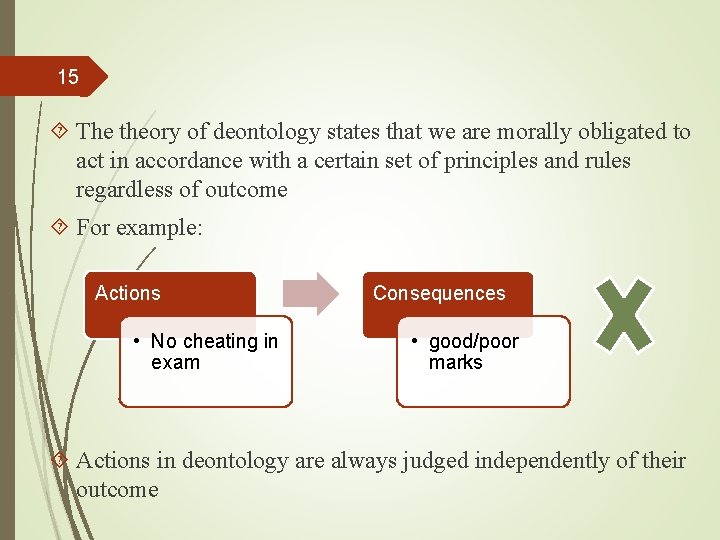 15

The theory of deontology states that we are morally obligated to act in accordance with a certain set of principles and rules regardless of outcome

For example:

Actions

• No cheating in exam

Consequences

• good/poor marks

Actions in deontology are always judged independently of their outcome